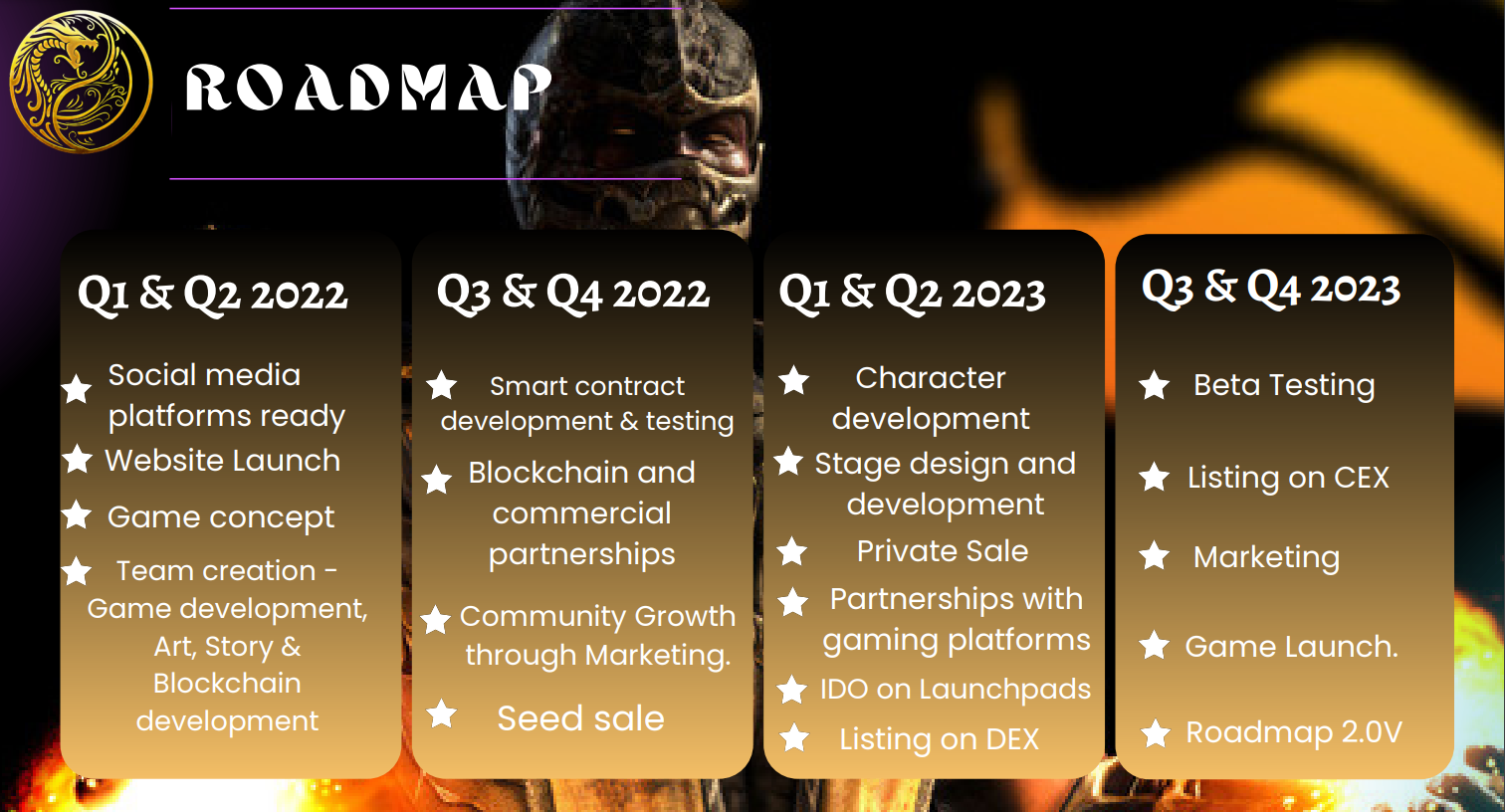 ROADMAP

Q1 & Q2 2022

Social media platforms ready
Website Launch
Game concept
Team creation - Game development, Art, Story & Blockchain development

Q3 & Q4 2022

Smart contract development & testing
Blockchain and commercial partnerships
Community Growth through Marketing.
Seed sale

Q1 & Q2 2023

Character development
Stage design and development
Private Sale
Partnerships with gaming platforms
IDO on Launchpads
Listing on DEX

Q3 & Q4 2023

Beta Testing
Listing on CEX
Marketing
Game Launch.
Roadmap 2.0V